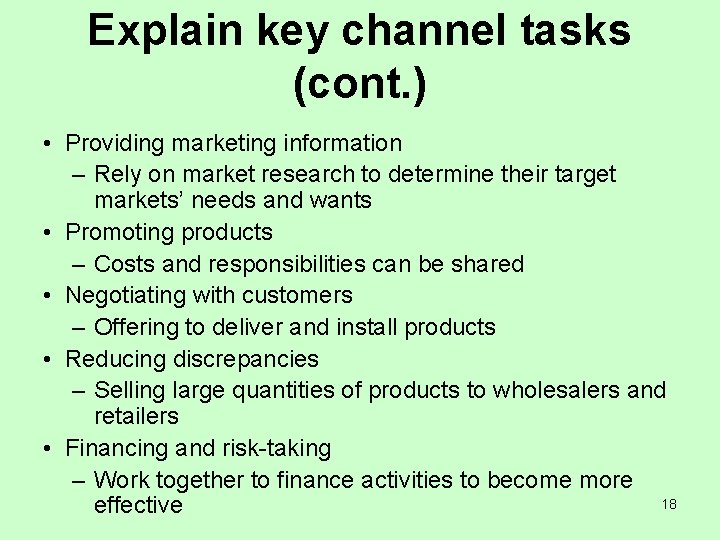 Explain key channel tasks (cont.)

• Providing marketing information
– Rely on market research to determine their target markets' needs and wants
• Promoting products
– Costs and responsibilities can be shared
• Negotiating with customers
– Offering to deliver and install products
• Reducing discrepancies
– Selling large quantities of products to wholesalers and retailers
• Financing and risk-taking
– Work together to finance activities to become more effective

18